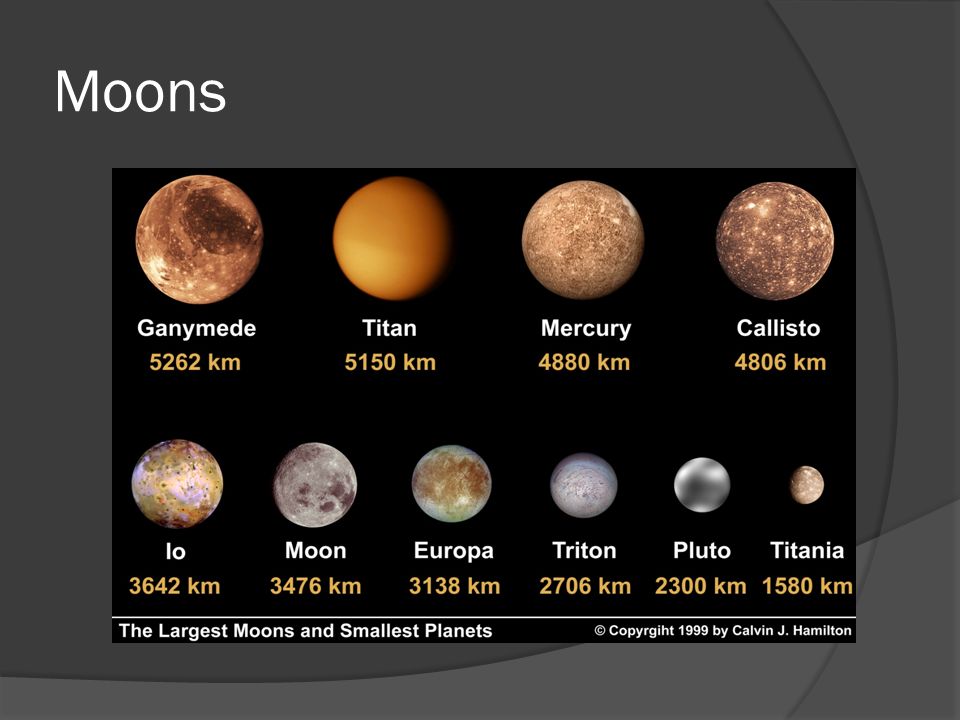 Moons

Ganymede
5262 km

Titan
5150 km

Mercury
4880 km

Callisto
4806 km

Io
3642 km

Moon
3476 km

Europa
3138 km

Triton
2706 km

Pluto
2300 km

Titania
1580 km

The Largest Moons and Smallest Planets

© Copyrgiht 1999 by Calvin J. Hamilton